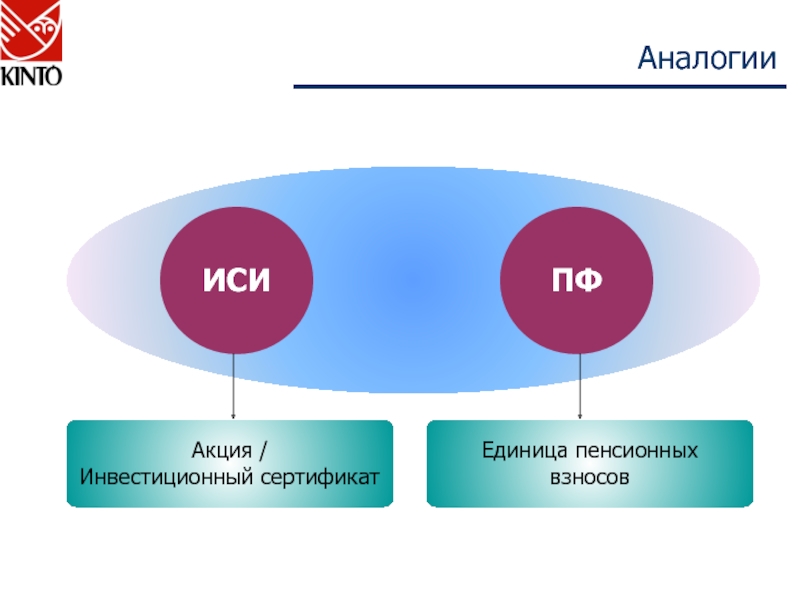 KINTO

Аналогии

ИСИ

ПФ

Акция /
Инвестиционный сертификат

Единица пенсионных взносов